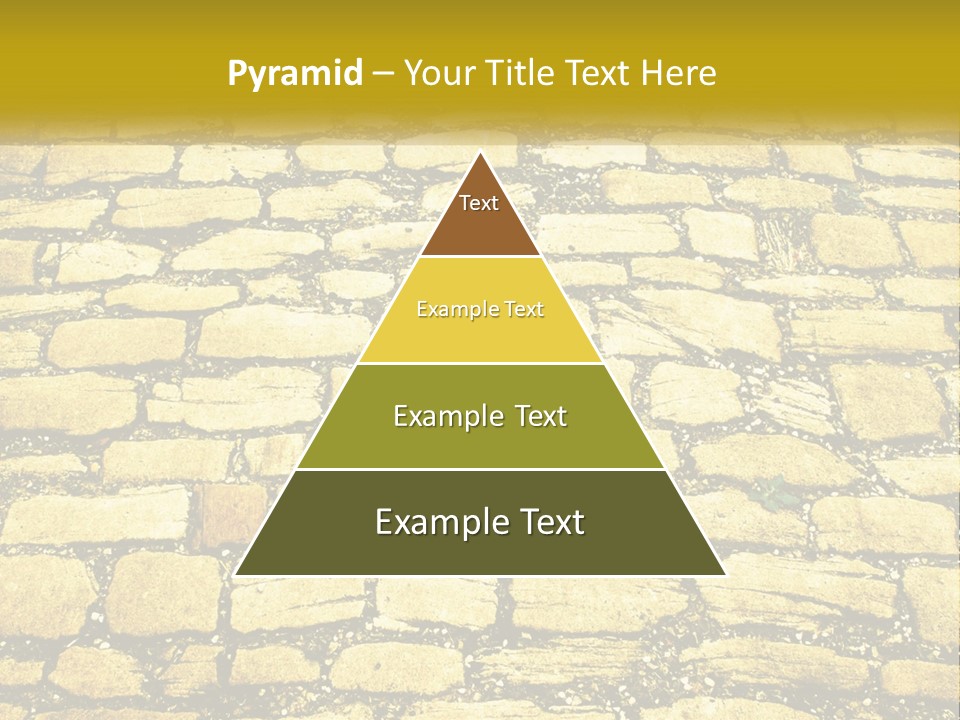 Pyramid – Your Title Text Here

Text

Example Text

Example Text

Example Text